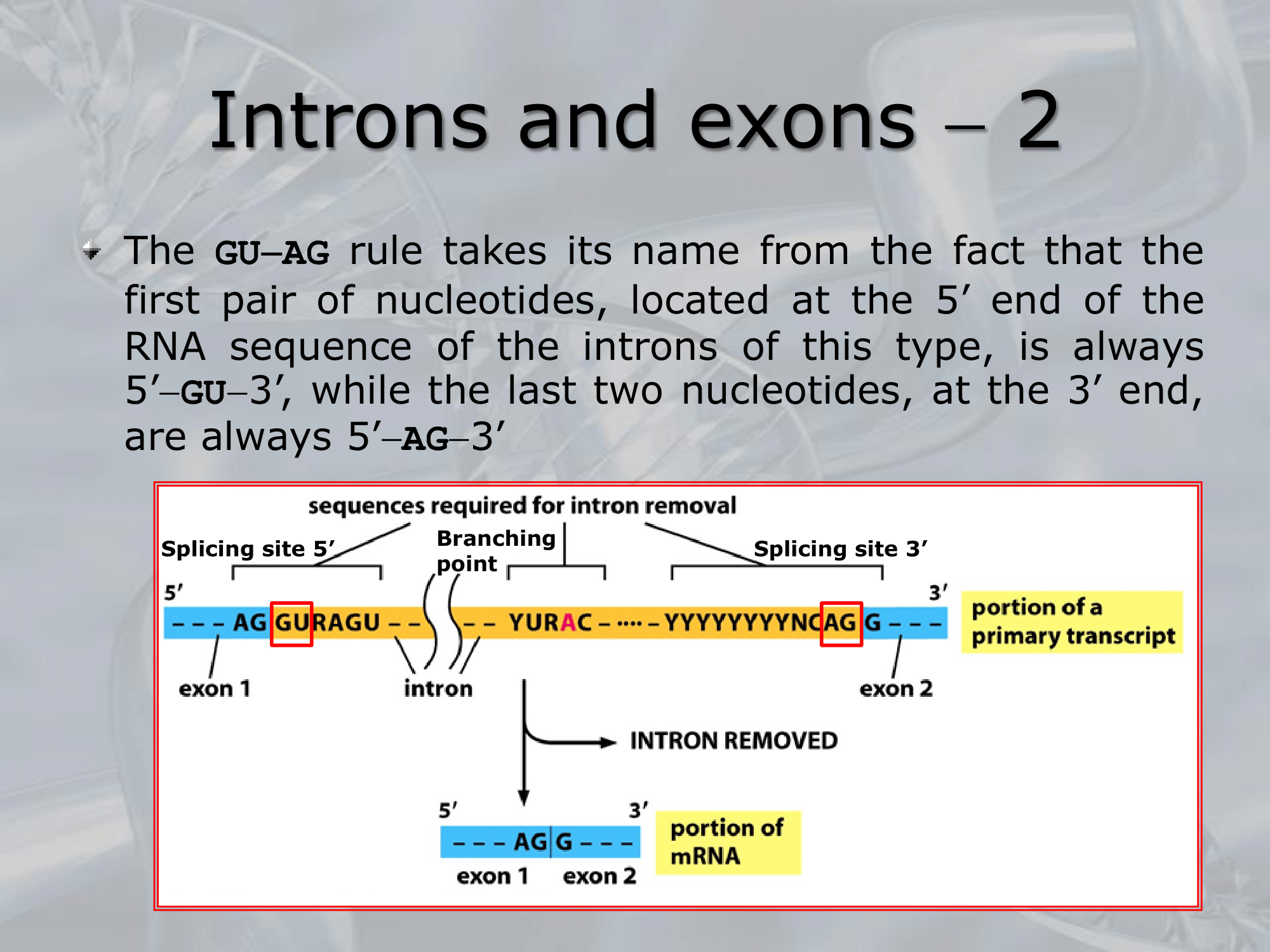 Introns and exons – 2

The GU–AG rule takes its name from the fact that the first pair of nucleotides, located at the 5′ end of the RNA sequence of the introns of this type, is always 5′–GU–3′, while the last two nucleotides, at the 3′ end, are always 5′–AG–3′

sequences required for intron removal

Splicing site 5′

Branching point

Splicing site 3′

5′

3′

– – – AG GURAGU – – – – YURAC – ···· – YYYYYYYYNCAG G – – –

portion of a primary transcript

exon 1

intron

exon 2

INTRON REMOVED

5′

3′

– – – AG G – – –

portion of mRNA

exon 1

exon 2